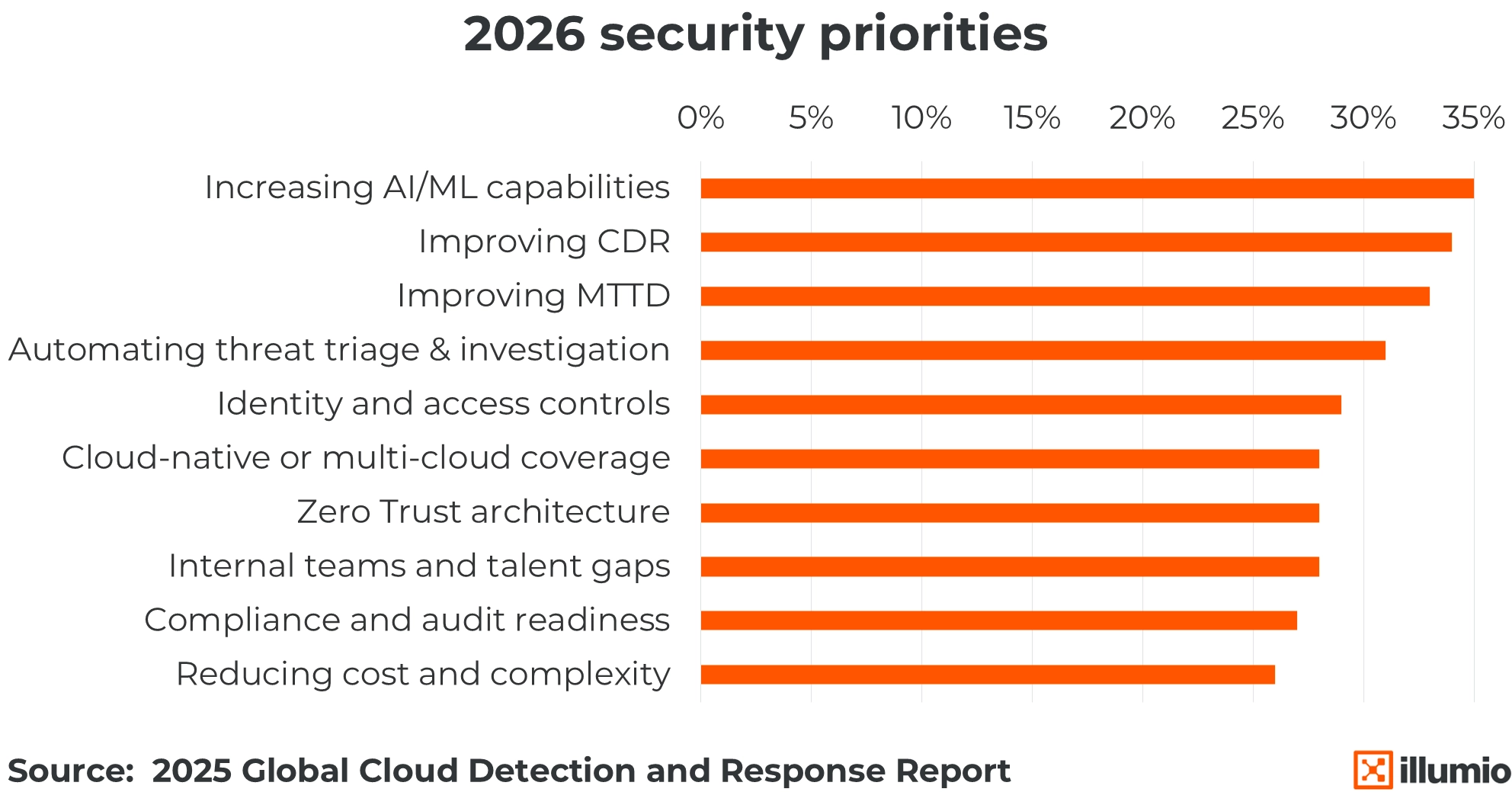 2026 security priorities

0% 5% 10% 15% 20% 25% 30% 35%

Increasing AI/ML capabilities
Improving CDR
Improving MTTD
Automating threat triage & investigation
Identity and access controls
Cloud-native or multi-cloud coverage
Zero Trust architecture
Internal teams and talent gaps
Compliance and audit readiness
Reducing cost and complexity

Source: 2025 Global Cloud Detection and Response Report

illumio